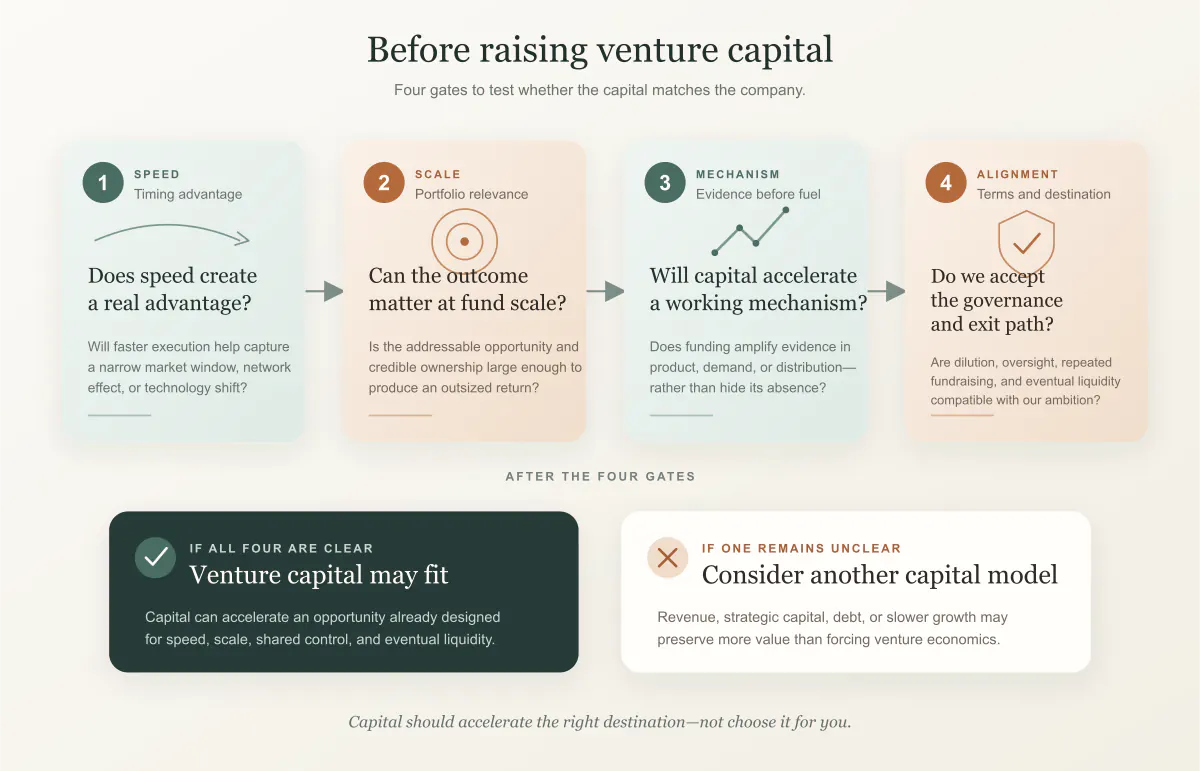 Before raising venture capital

Four gates to test whether the capital matches the company.

1 SPEED
Timing advantage

Does speed create a real advantage?

Will faster execution help capture a narrow market window, network effect, or technology shift?

2 SCALE
Portfolio relevance

Can the outcome matter at fund scale?

Is the addressable opportunity and credible ownership large enough to produce an outsized return?

3 MECHANISM
Evidence before fuel

Will capital accelerate a working mechanism?

Does funding amplify evidence in product, demand, or distribution—rather than hide its absence?

4 ALIGNMENT
Terms and destination

Do we accept the governance and exit path?

Are dilution, oversight, repeated fundraising, and eventual liquidity compatible with our ambition?

AFTER THE FOUR GATES

IF ALL FOUR ARE CLEAR
Venture capital may fit

Capital can accelerate an opportunity already designed for speed, scale, shared control, and eventual liquidity.

IF ONE REMAINS UNCLEAR
Consider another capital model

Revenue, strategic capital, debt, or slower growth may preserve more value than forcing venture economics.

Capital should accelerate the right destination—not choose it for you.